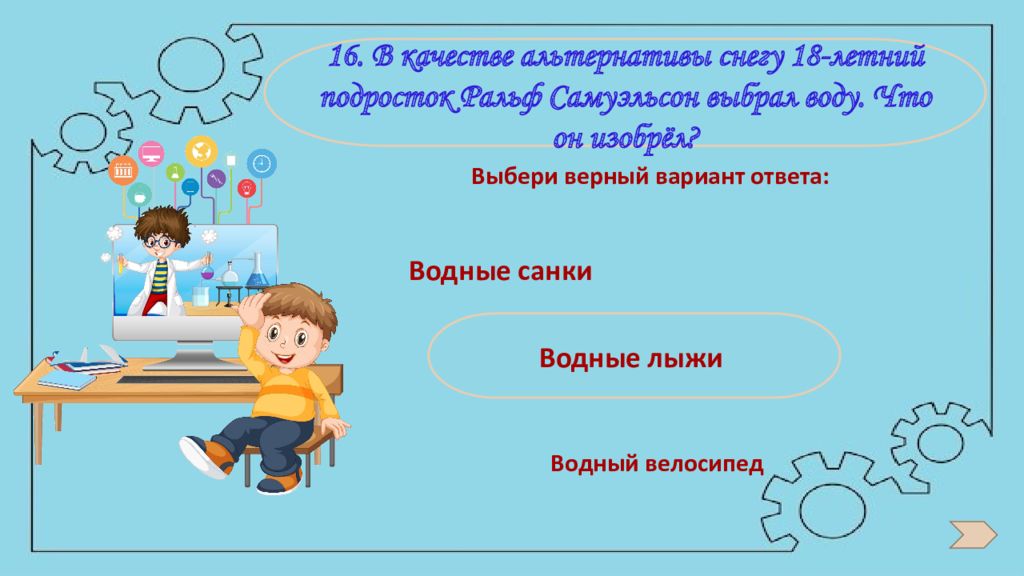 16. В качестве альтернативы снегу 18-летний подросток Ральф Самуэльсон выбрал воду. Что он изобрёл?

Выбери верный вариант ответа:

Водные санки

Водные лыжи

Водный велосипед